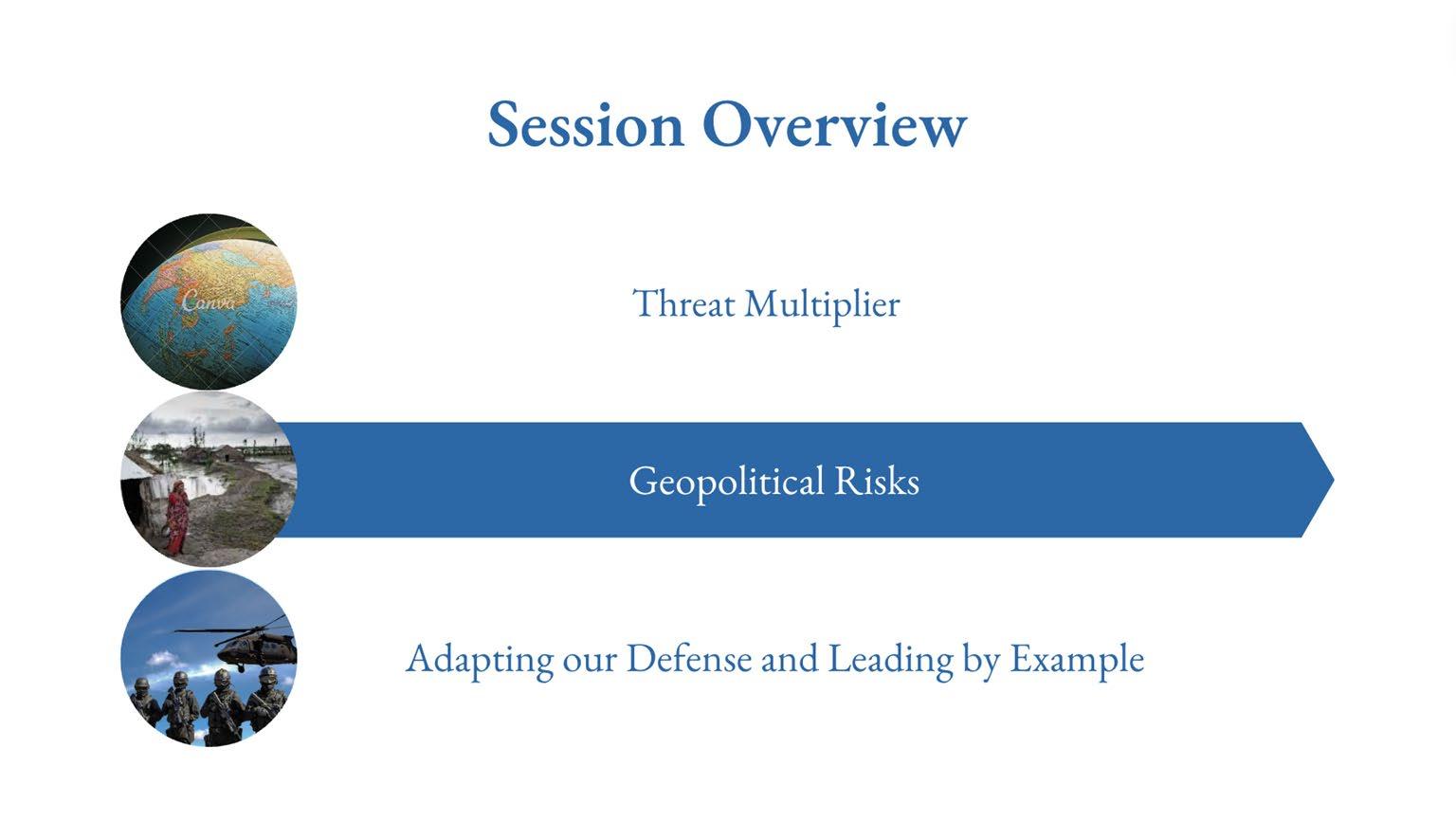 Session Overview

Canva

Threat Multiplier

Geopolitical Risks

Adapting our Defense and Leading by Example